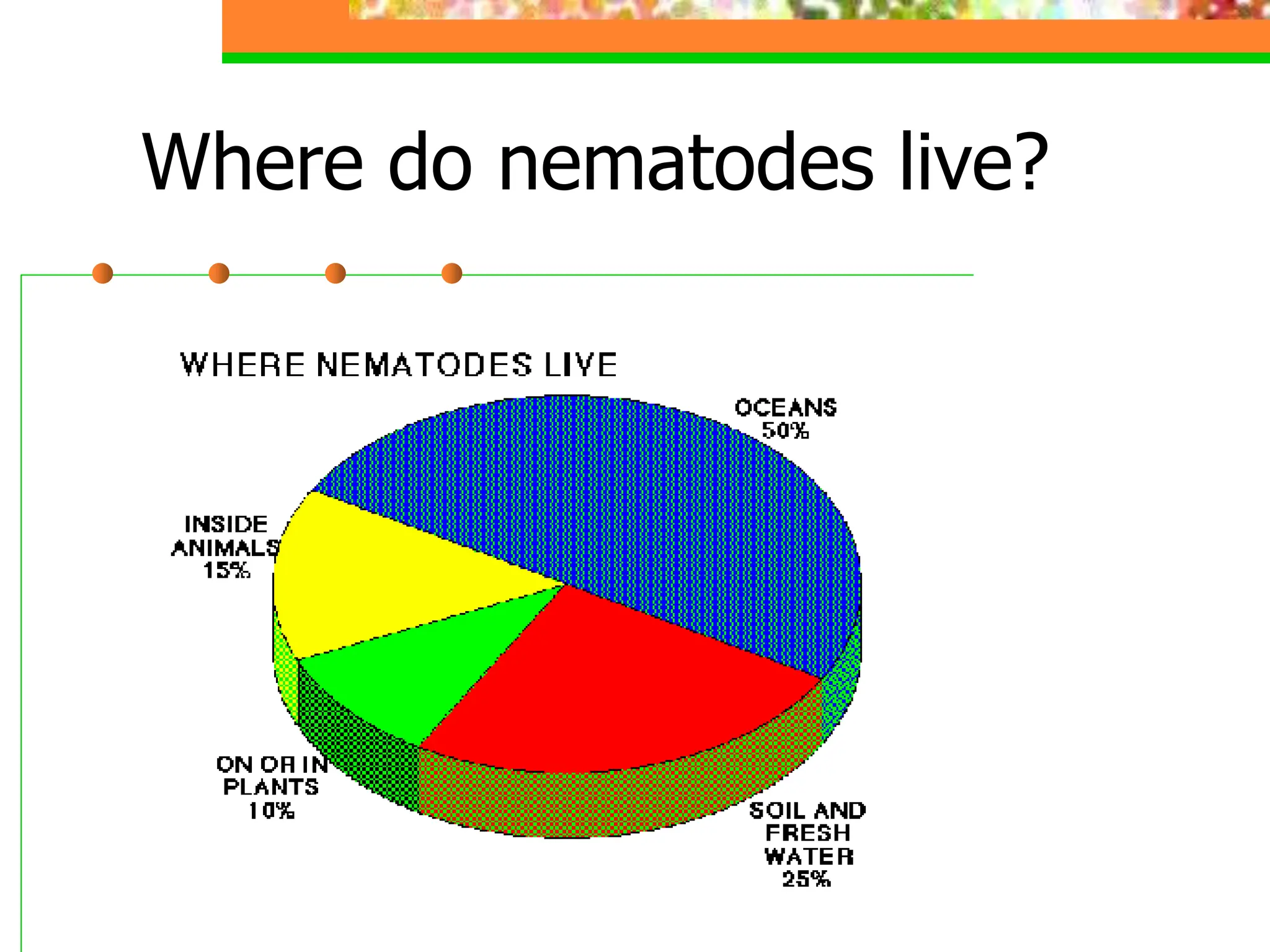 Where do nematodes live?

WHERE NEMATODES LIVE

OCEANS 50%

INSIDE ANIMALS 15%

ON OR IN PLANTS 10%

SOIL AND FRESH WATER 25%